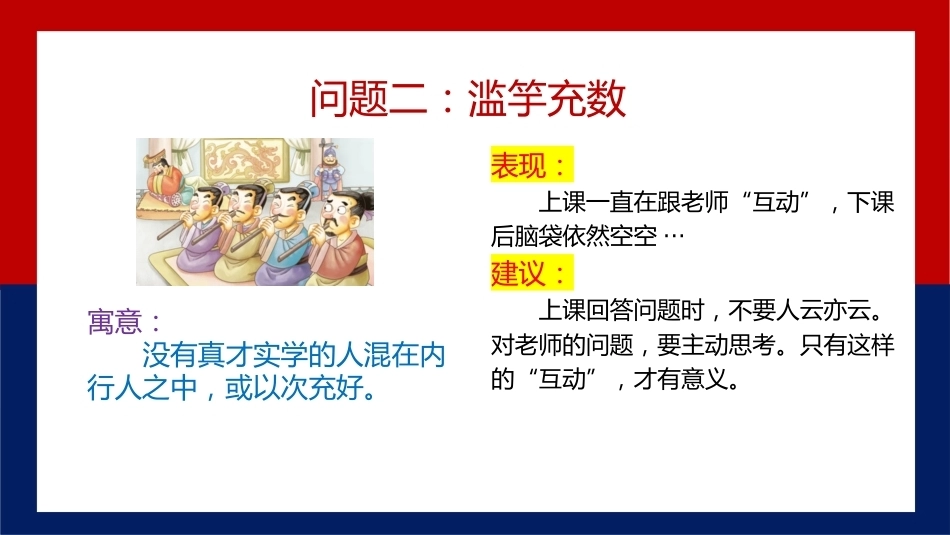 问题二：滥竽充数

寓意：

没有真才实学的人混在内行人之中，或以次充好。

表现：

上课一直在跟老师“互动”，下课后脑袋依然空空…

建议：

上课回答问题时，不要人云亦云。对老师的问题，要主动思考。只有这样的“互动”，才有意义。